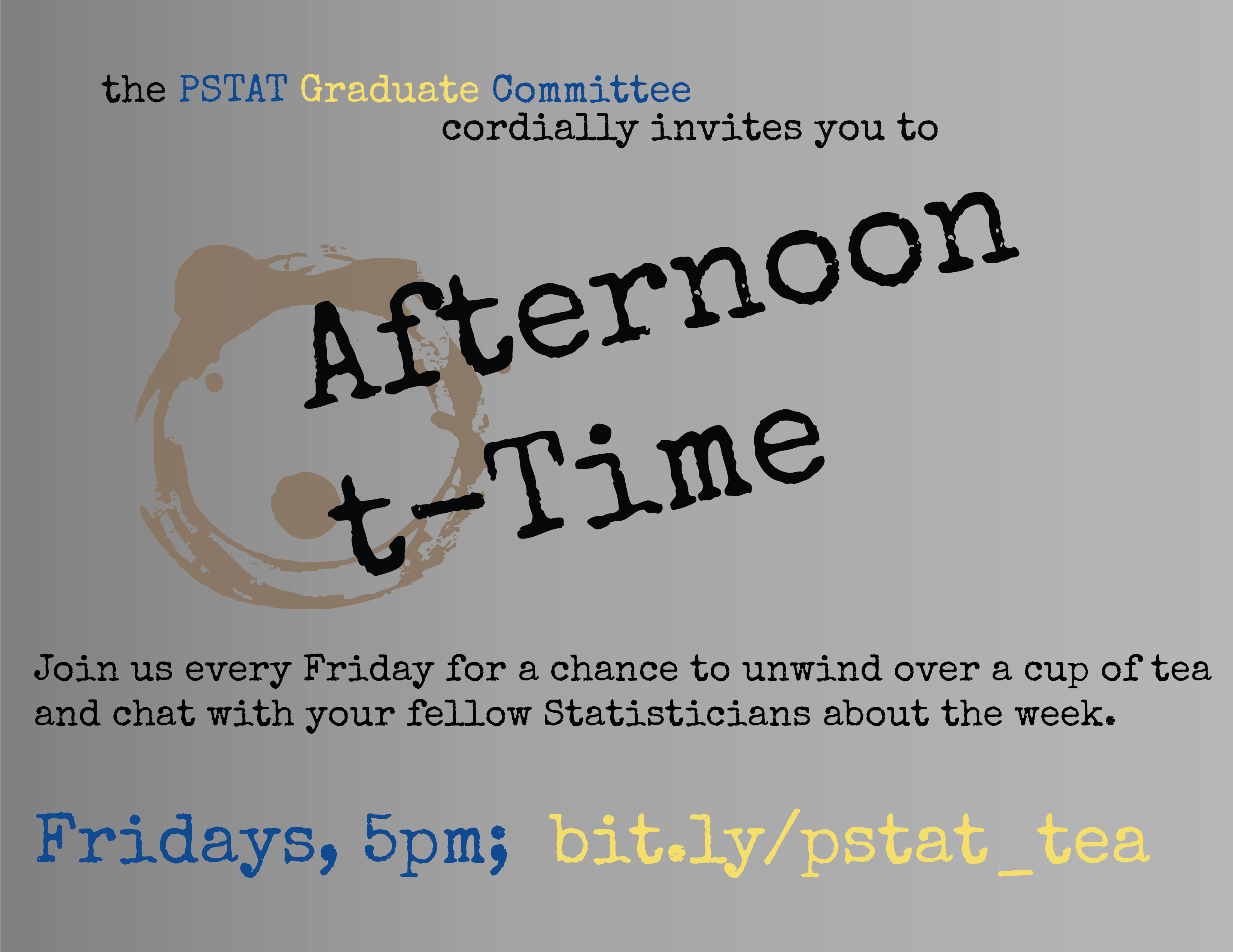 the PSTAT Graduate Committee cordially invites you to

Afternoon t-Time

Join us every Friday for a chance to unwind over a cup of tea and chat with your fellow Statisticians about the week.

Fridays, 5pm; bit.ly/pstat_tea